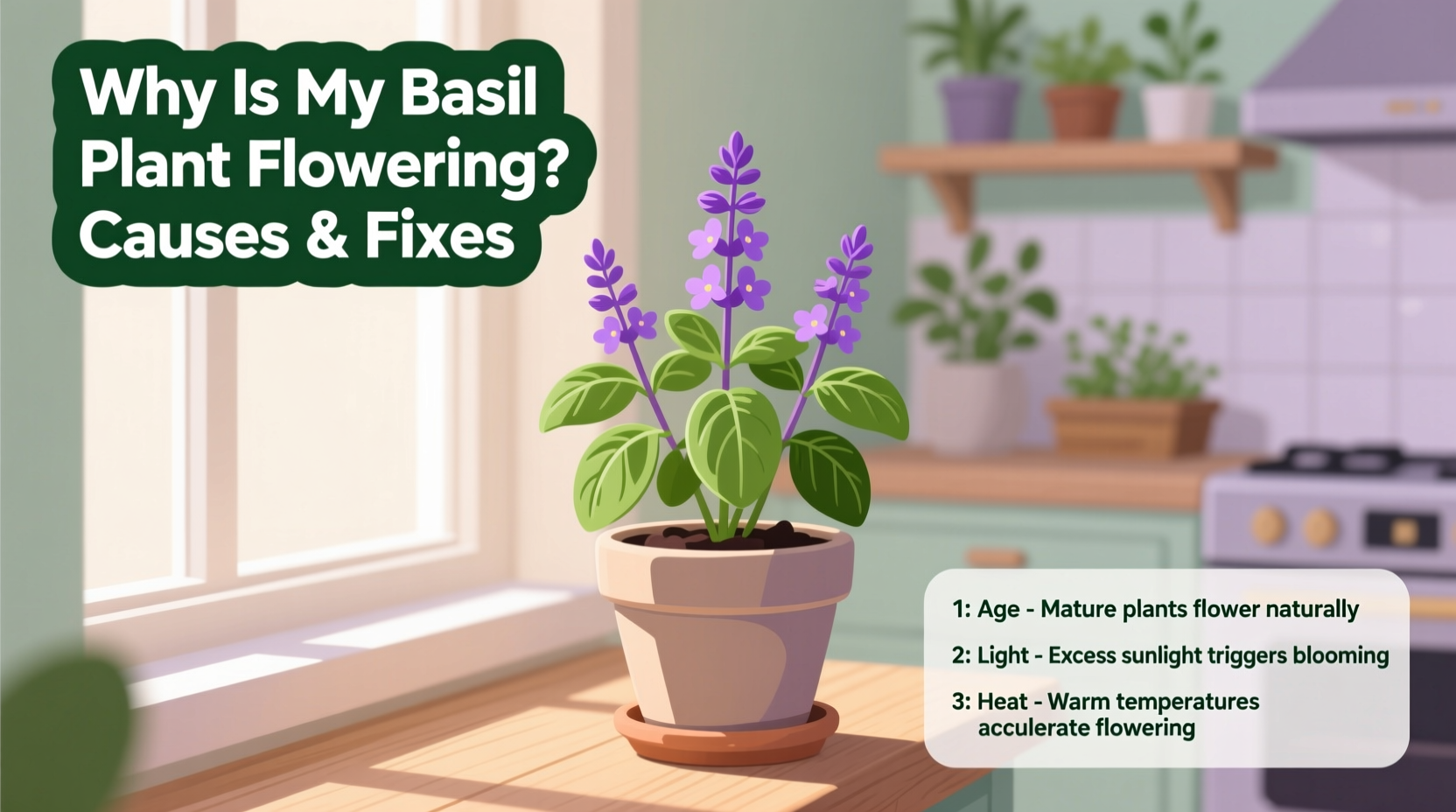 Why Is My Basil Plant Flowering? Causes & Fixes

1: Age - Mature plants flower naturally

2: Light - Excess sunlight triggers blooming

3: Heat - Warm temperatures acculerate flowering